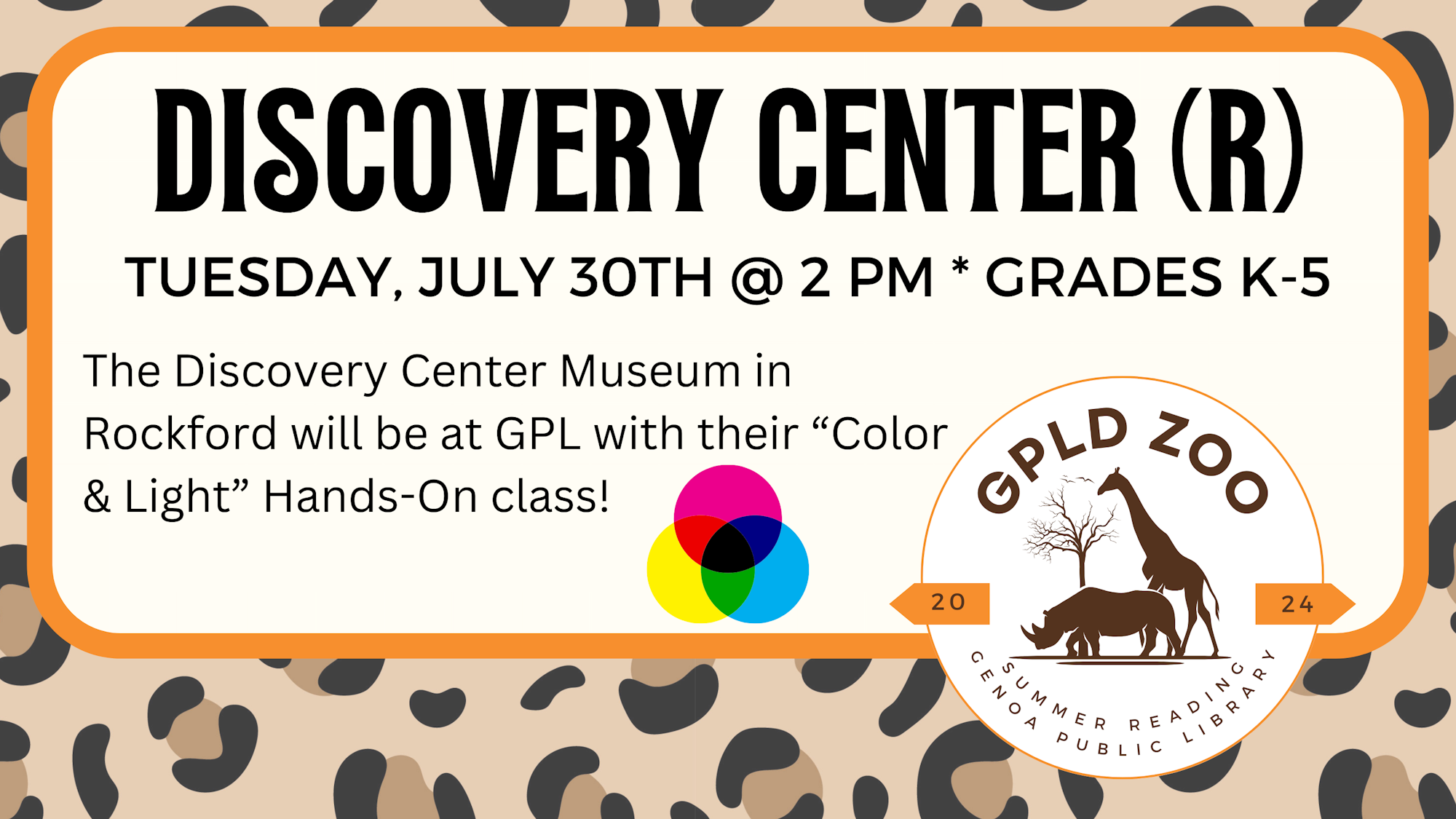 DISCOVERY CENTER (R)

TUESDAY, JULY 30TH @ 2 PM * GRADES K-5

The Discovery Center Museum in Rockford will be at GPL with their “Color & Light” Hands-On class!

GPLD ZOO

20

24

SUMMER READING

GENOA PUBLIC LIBRARY